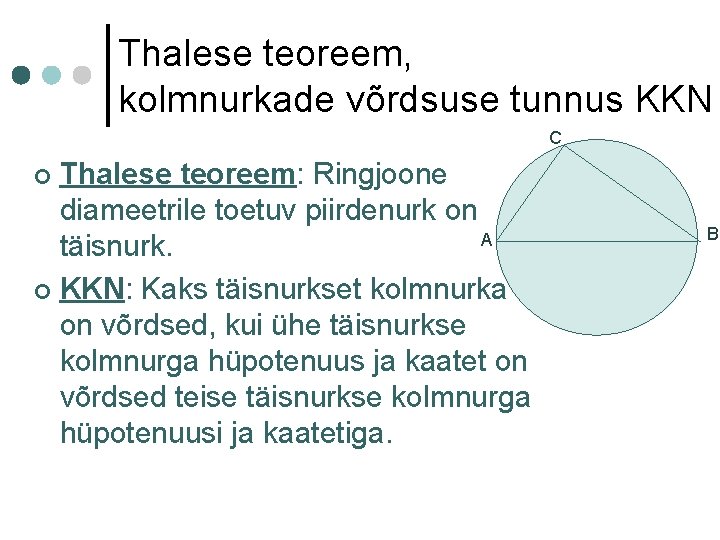 Thalese teoreem,
kolmnurkade võrdsuse tunnus KKN

• Thalese teoreem: Ringjoone diameetrile toetuv piirdenurk on täisnurk.

• KKN: Kaks täisnurkset kolmnurka on võrdsed, kui ühe täisnurkse kolmnurga hüpotenuus ja kaatet on võrdsed teise täisnurkse kolmnurga hüpotenuusi ja kaatetiga.

C
A
B